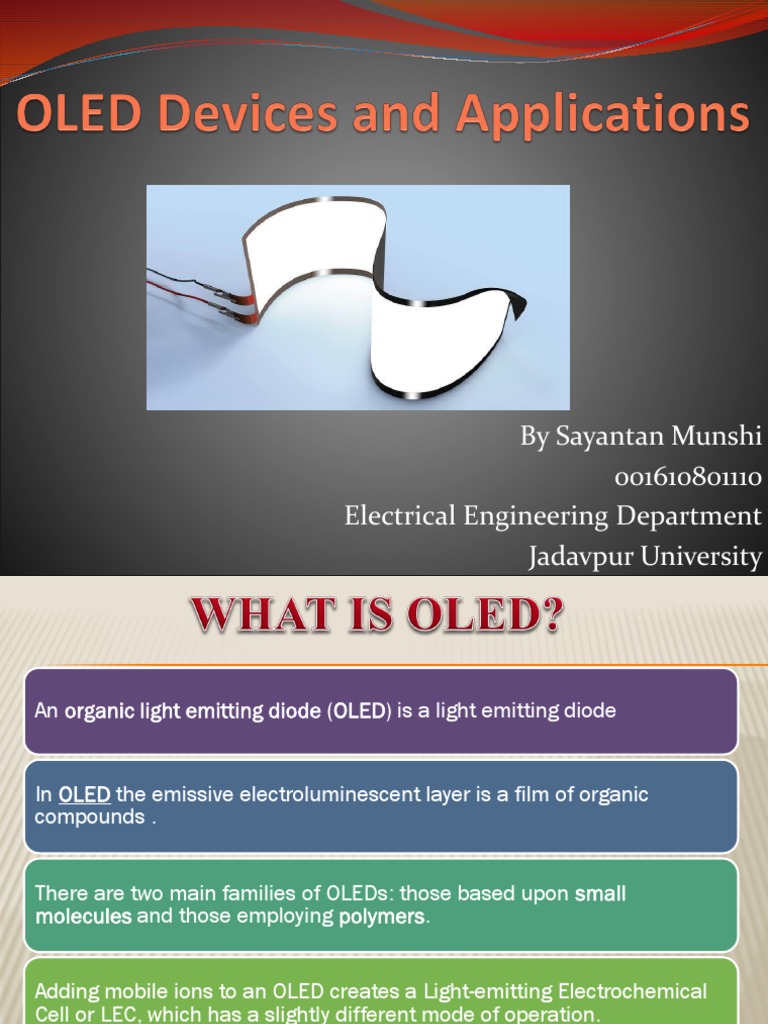 OLED Devices and Applications

By Sayantan Munshi
001610801110
Electrical Engineering Department
Jadavpur University

WHAT IS OLED?

An organic light emitting diode (OLED) is a light emitting diode

In OLED the emissive electroluminescent layer is a film of organic compounds .

There are two main families of OLEDs: those based upon small molecules and those employing polymers.

Adding mobile ions to an OLED creates a Light-emitting Electrochemical Cell or LEC, which has a slightly different mode of operation.